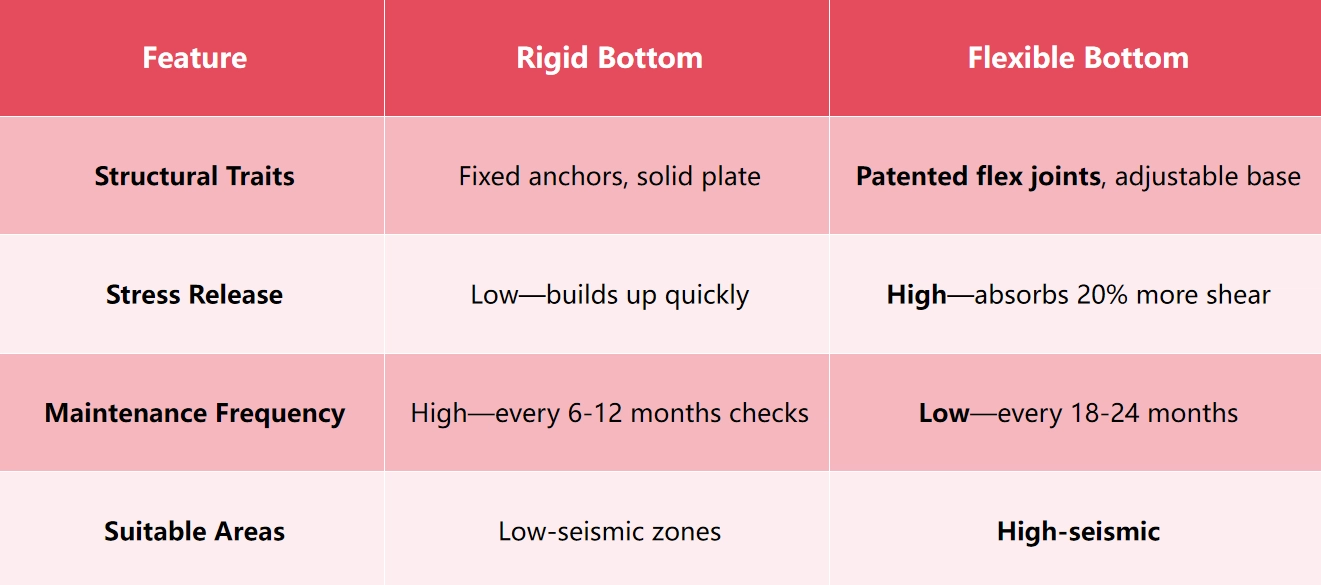 | Feature | Rigid Bottom | Flexible Bottom |
|---|---|---|
| Structural Traits | Fixed anchors, solid plate | Patented flex joints, adjustable base |
| Stress Release | Low—builds up quickly | High—absorbs 20% more shear |
| Maintenance Frequency | High—every 6-12 months checks | Low—every 18-24 months |
| Suitable Areas | Low-seismic zones | High-seismic |